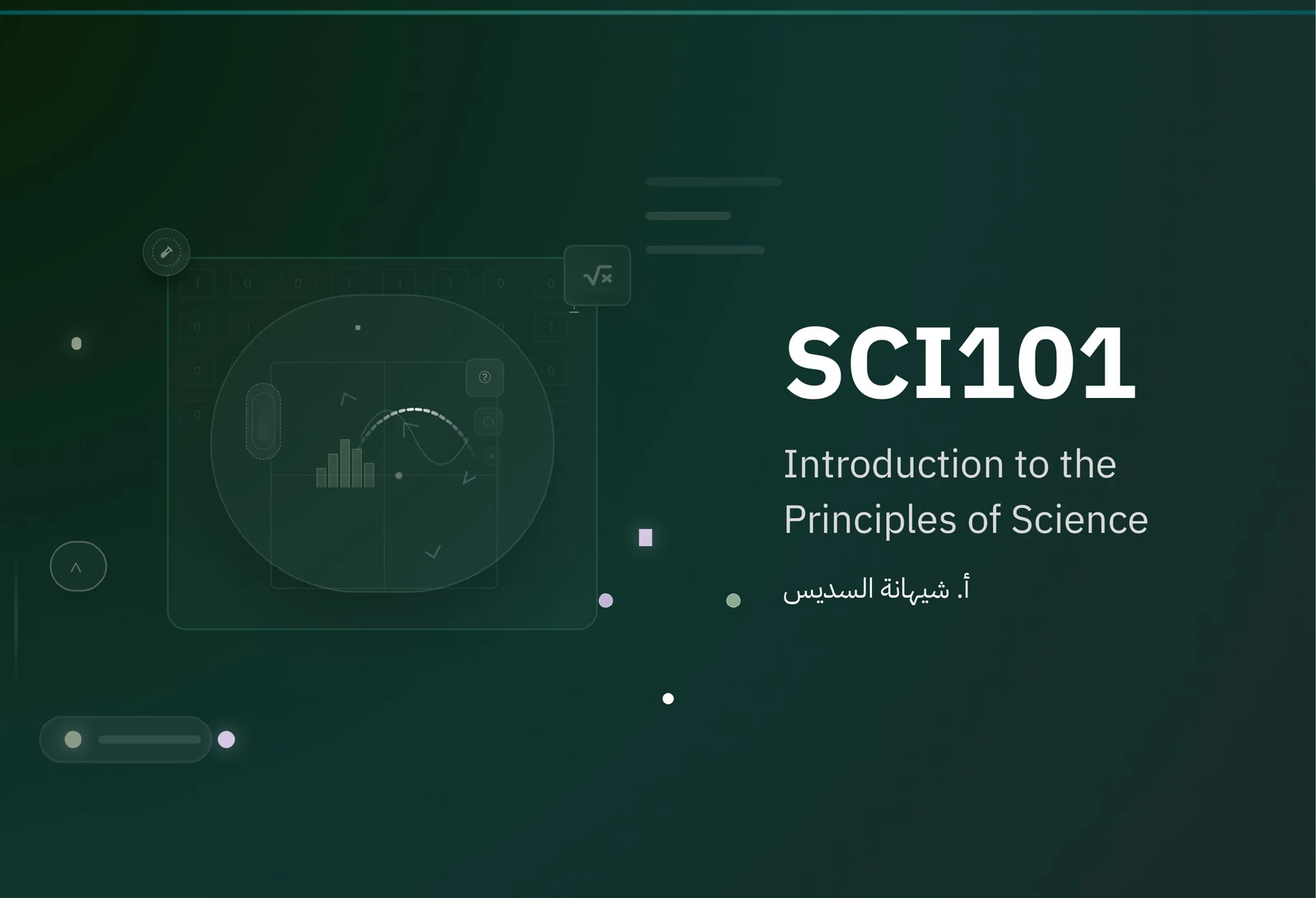 SCI101

Introduction to the Principles of Science

أ. شيهانة السديس